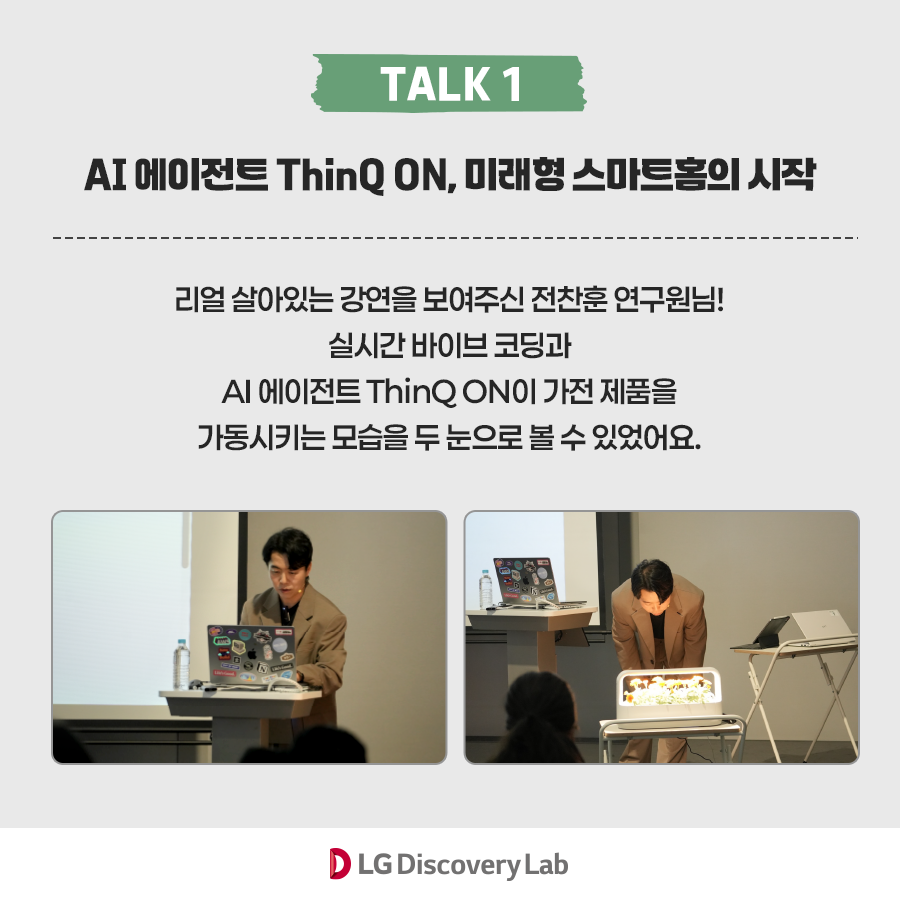 TALK 1

AI 에이전트 ThinQ ON, 미래형 스마트홈의 시작

리얼 살아있는 강연을 보여주신 전찬훈 연구원님!
실시간 바이브 코딩과
AI 에이전트 ThinQ ON이 가전 제품을
가동시키는 모습을 두 눈으로 볼 수 있었어요.

LG Discovery Lab